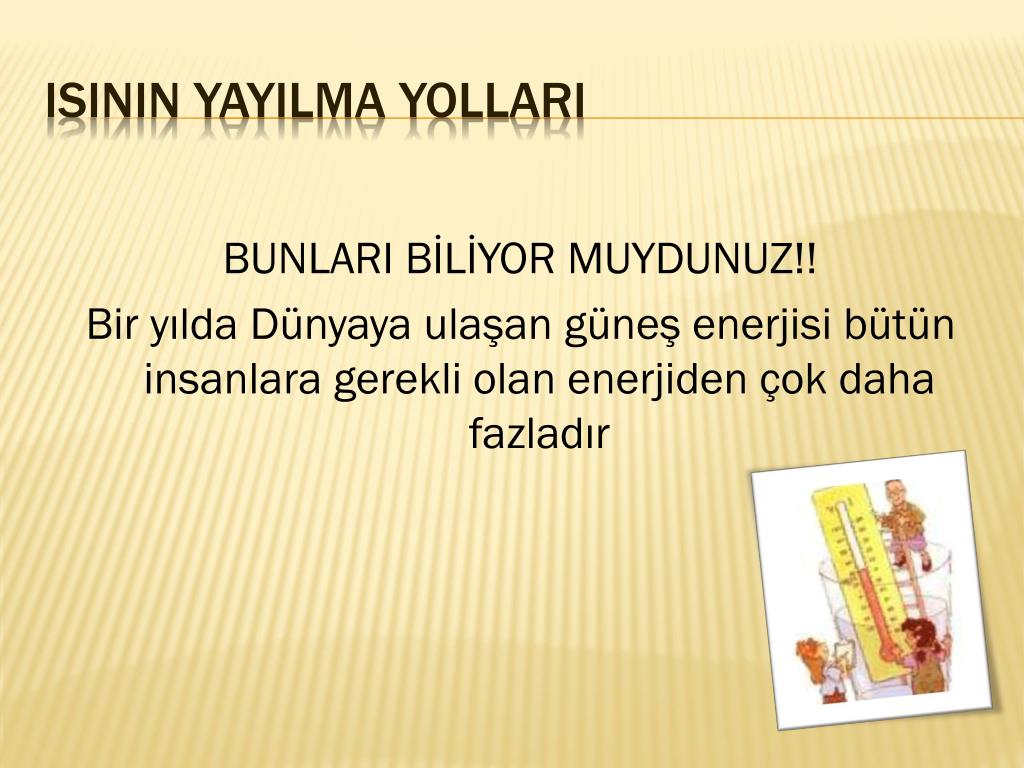 ISININ YAYILMA YOLLARI

BUNLARI BİLİYOR MUYDUNUZ!!

Bir yılda Dünyaya ulaşan güneş enerjisi bütün insanlara gerekli olan enerjiden çok daha fazladır